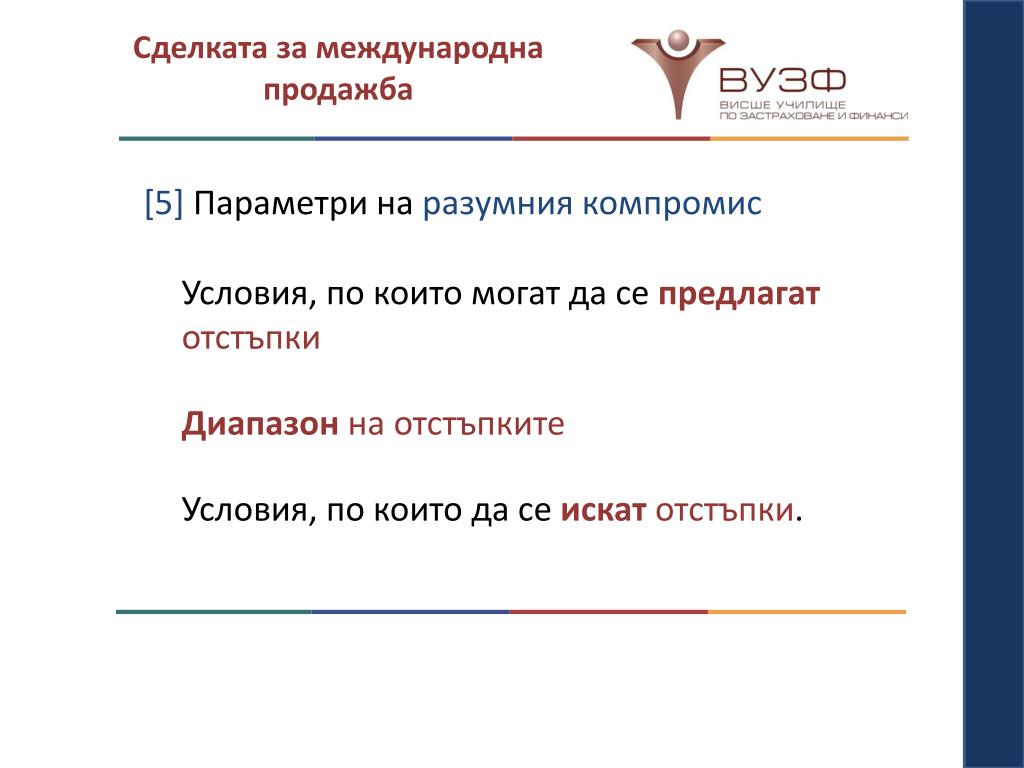 Сделката за международна продажба

ВУЗФ
ВИСШЕ УЧИЛИЩЕ ПО ЗАСТРАХОВАНЕ И ФИНАНСИ

[5] Параметри на разумния компромис

Условия, по които могат да се предлагат отстъпки

Диапазон на отстъпките

Условия, по които да се искат отстъпки.